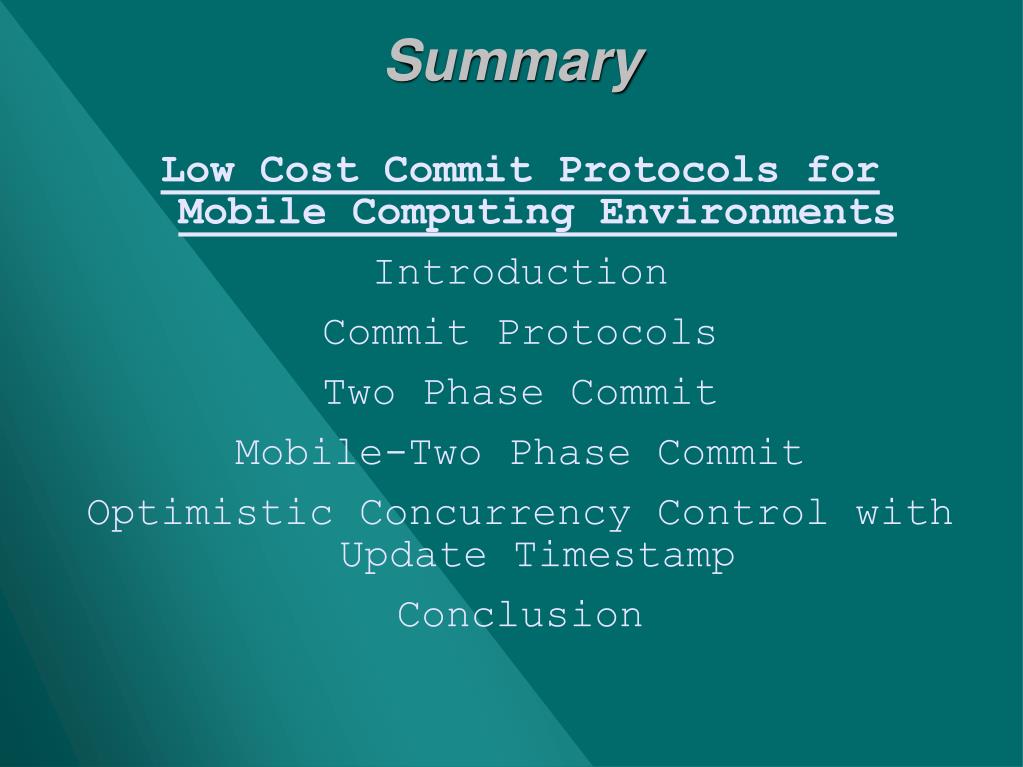 Summary

Low Cost Commit Protocols for Mobile Computing Environments

Introduction

Commit Protocols

Two Phase Commit

Mobile-Two Phase Commit

Optimistic Concurrency Control with Update Timestamp

Conclusion